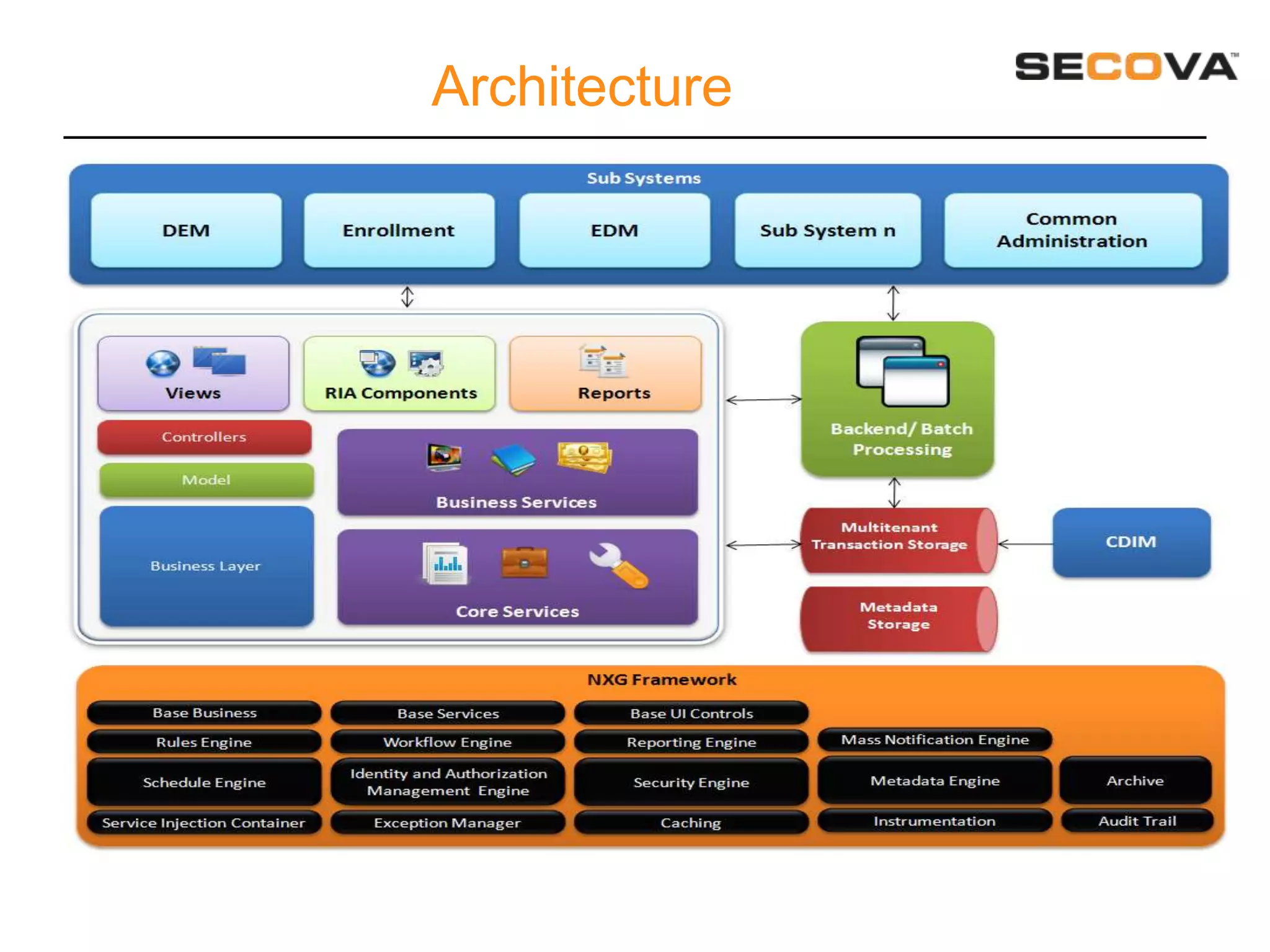 Architecture

SECOVA™

Sub Systems

DEM

Enrollment

EDM

Sub System n

Common Administration

Views

RIA Components

Reports

Controllers

Model

Business Layer

Business Services

Core Services

Backend/ Batch Processing

Multitenant Transaction Storage

Metadata Storage

CDIM

NXG Framework

Base Business

Base Services

Base UI Controls

Rules Engine

Workflow Engine

Reporting Engine

Mass Notification Engine

Schedule Engine

Identity and Authorization Management Engine

Security Engine

Metadata Engine

Archive

Service Injection Container

Exception Manager

Caching

Instrumentation

Audit Trail